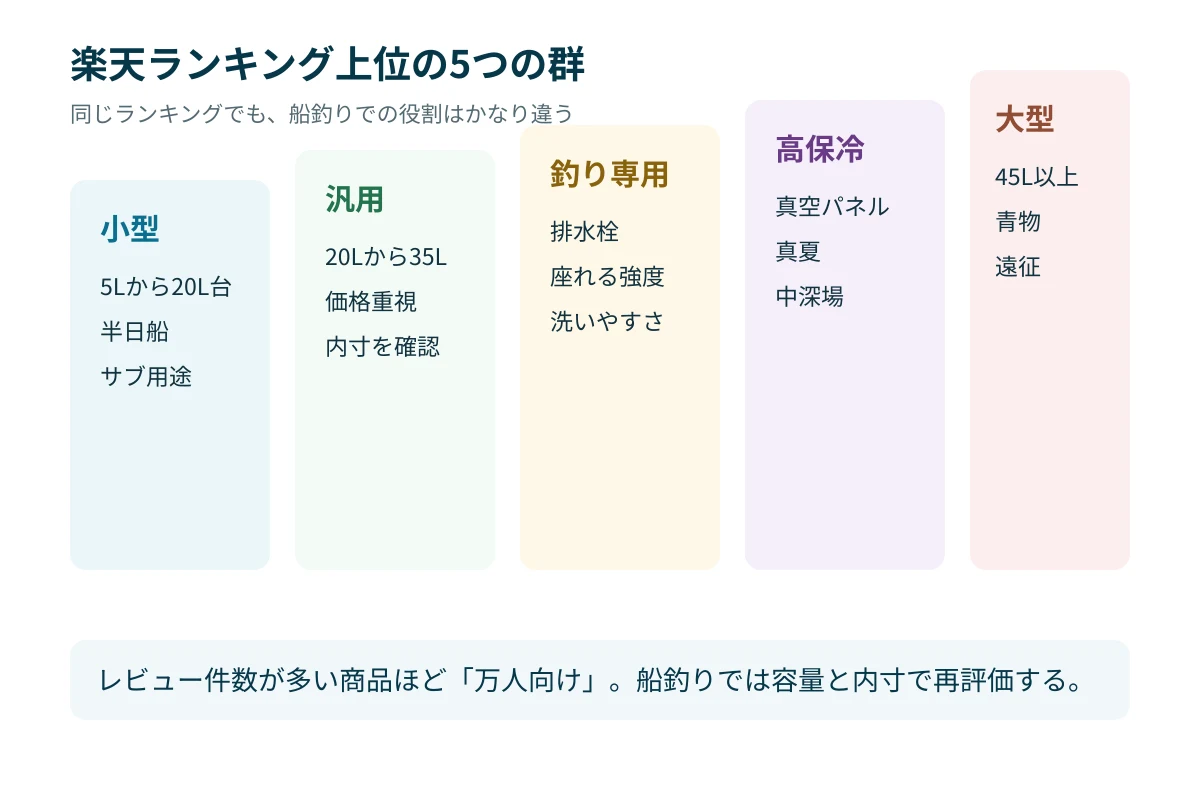 楽天ランキング上位の5つの群

同じランキングでも、船釣りでの役割はかなり違う

小型

5Lから20L台

半日船

サブ用途

汎用

20Lから35L

価格重視

内寸を確認

釣り専用

排水栓

座れる強度

洗いやすさ

高保冷

真空パネル

真夏

中深場

大型

45L以上

青物

遠征

レビュー件数が多い商品ほど「万人向け」。船釣りでは容量と内寸で再評価する。